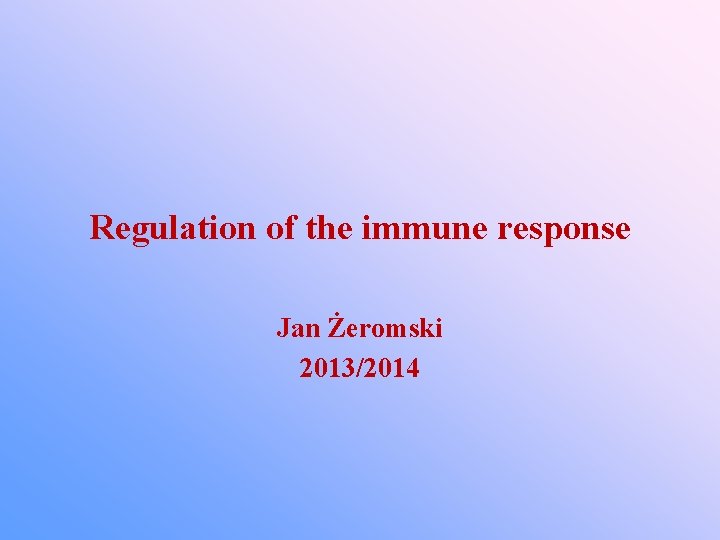 Regulation of the immune response

Jan Żeromski
2013/2014